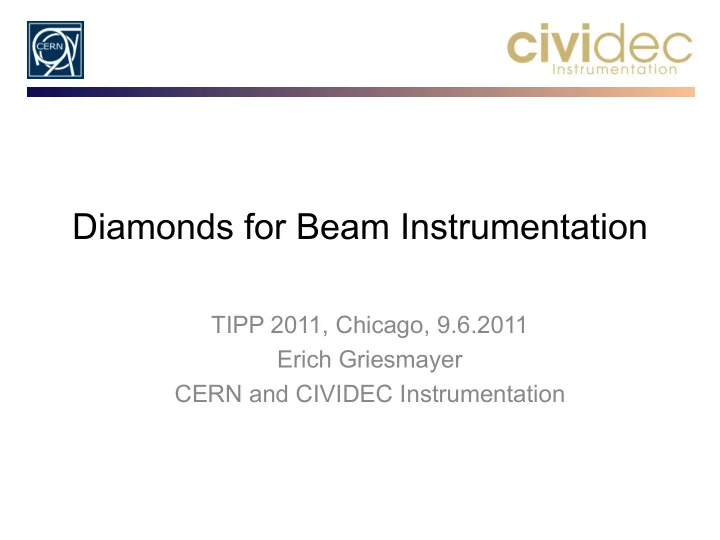 CERN

cividec
Instrumentation

Diamonds for Beam Instrumentation

TIPP 2011, Chicago, 9.6.2011
Erich Griesmayer
CERN and CIVIDEC Instrumentation